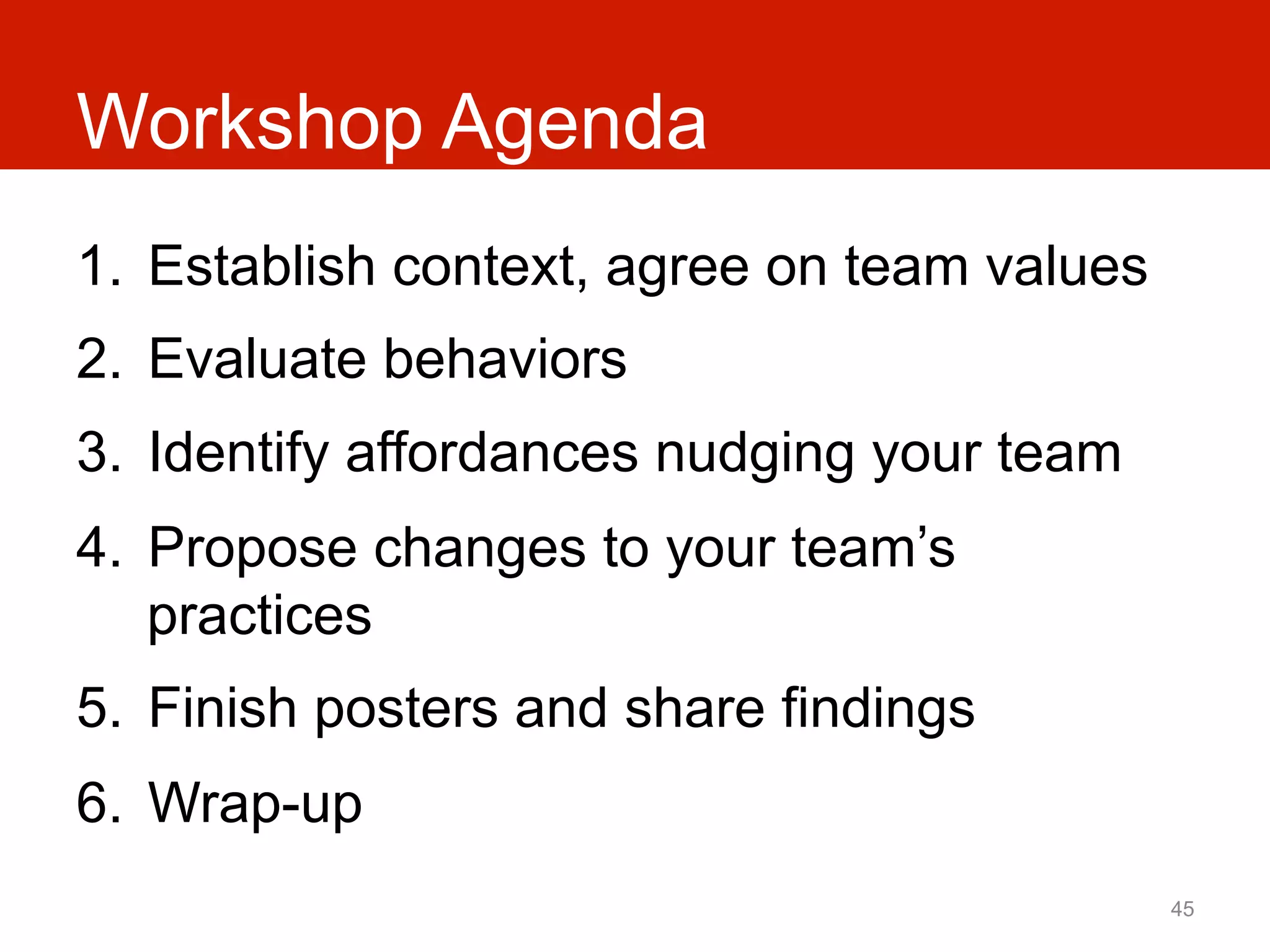 Workshop Agenda

1. Establish context, agree on team values
2. Evaluate behaviors
3. Identify affordances nudging your team
4. Propose changes to your team’s practices
5. Finish posters and share findings
6. Wrap-up

45